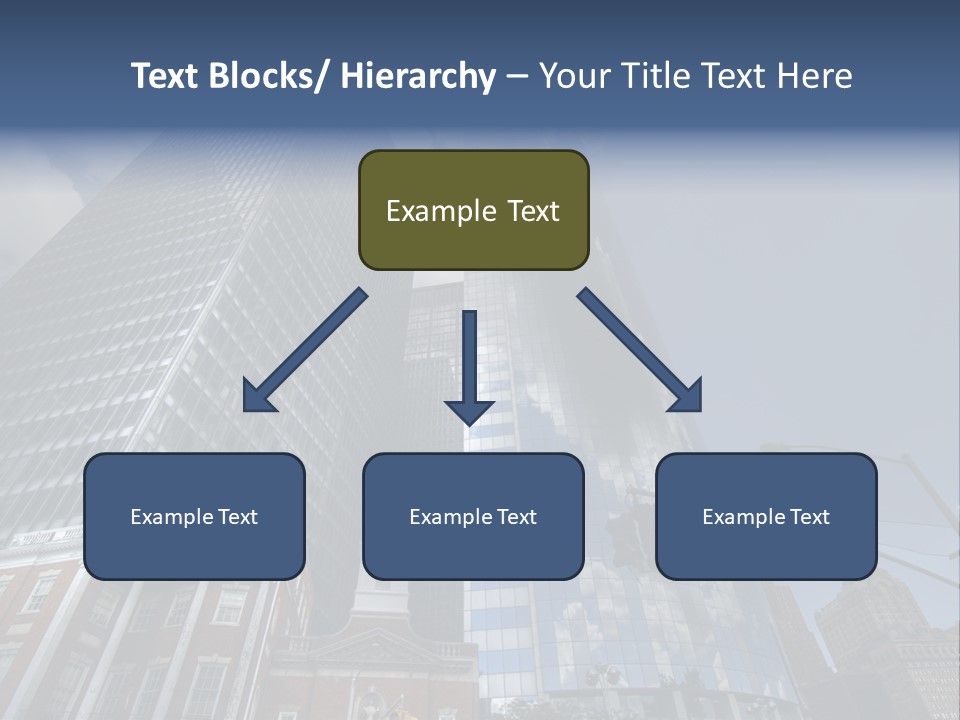 Text Blocks/ Hierarchy – Your Title Text Here

Example Text

Example Text

Example Text

Example Text